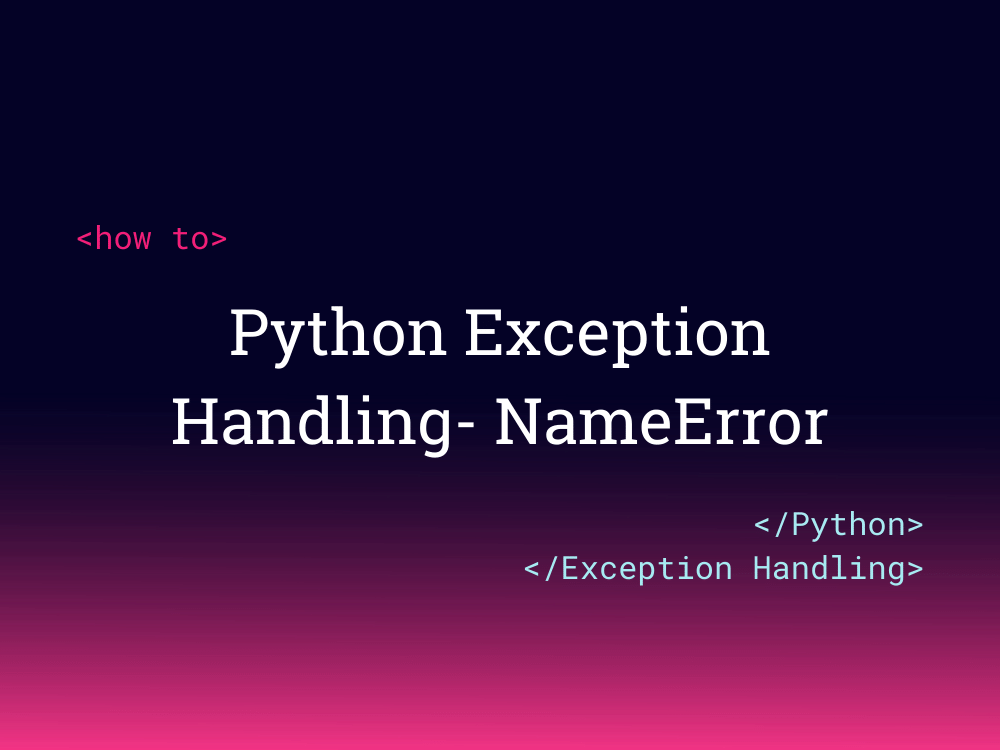 <how to>

Python Exception Handling- NameError

</Python>
</Exception Handling>